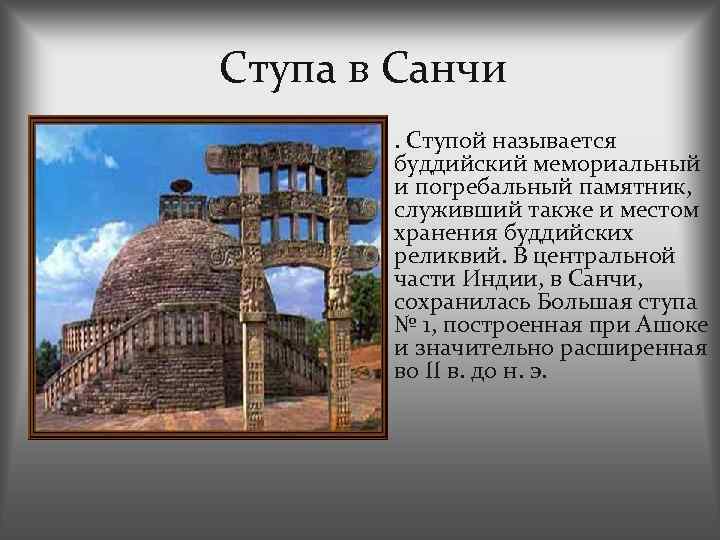 Ступа в Санчи

. Ступой называется буддийский мемориальный и погребальный памятник, служивший также и местом хранения буддийских реликвий. В центральной части Индии, в Санчи, сохранилась Большая ступа № 1, построенная при Ашоке и значительно расширенная во II в. до н. э.